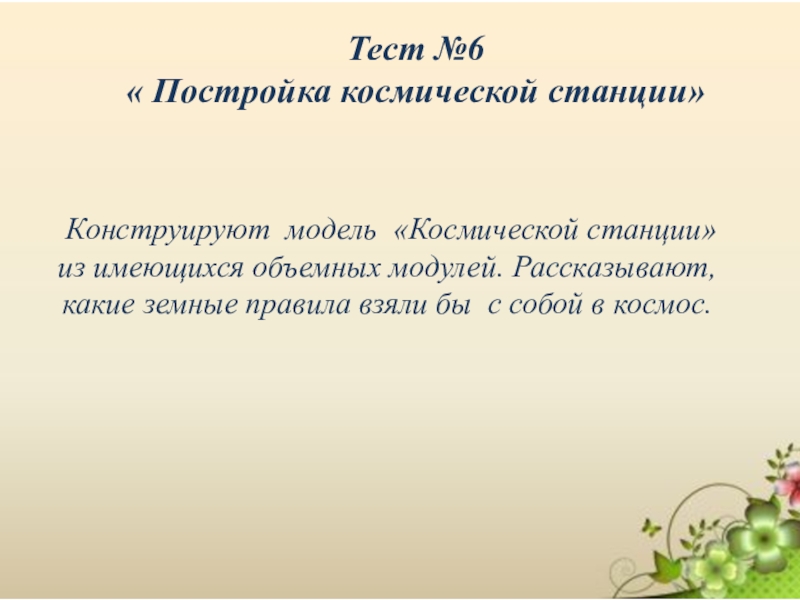 Тест №6
« Постройка космической станции»

Конструируют модель «Космической станции» из имеющихся объемных модулей. Рассказывают, какие земные правила взяли бы с собой в космос.